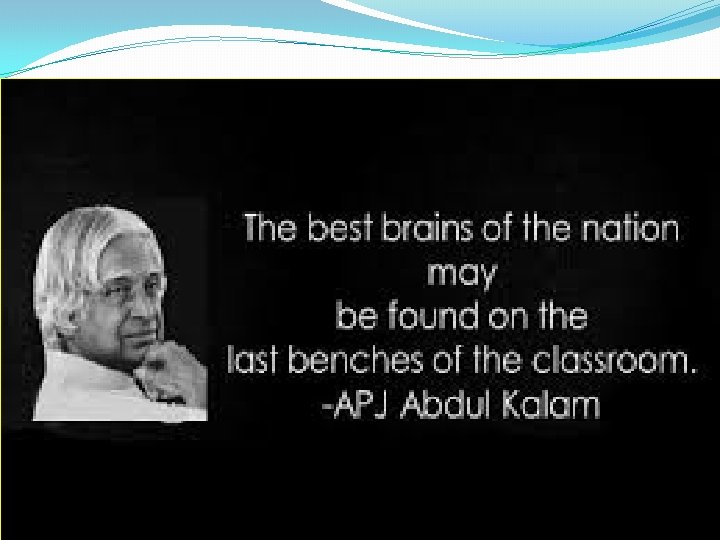 The best brains of the nation may be found on the last benches of the classroom.
-APJ Abdul Kalam